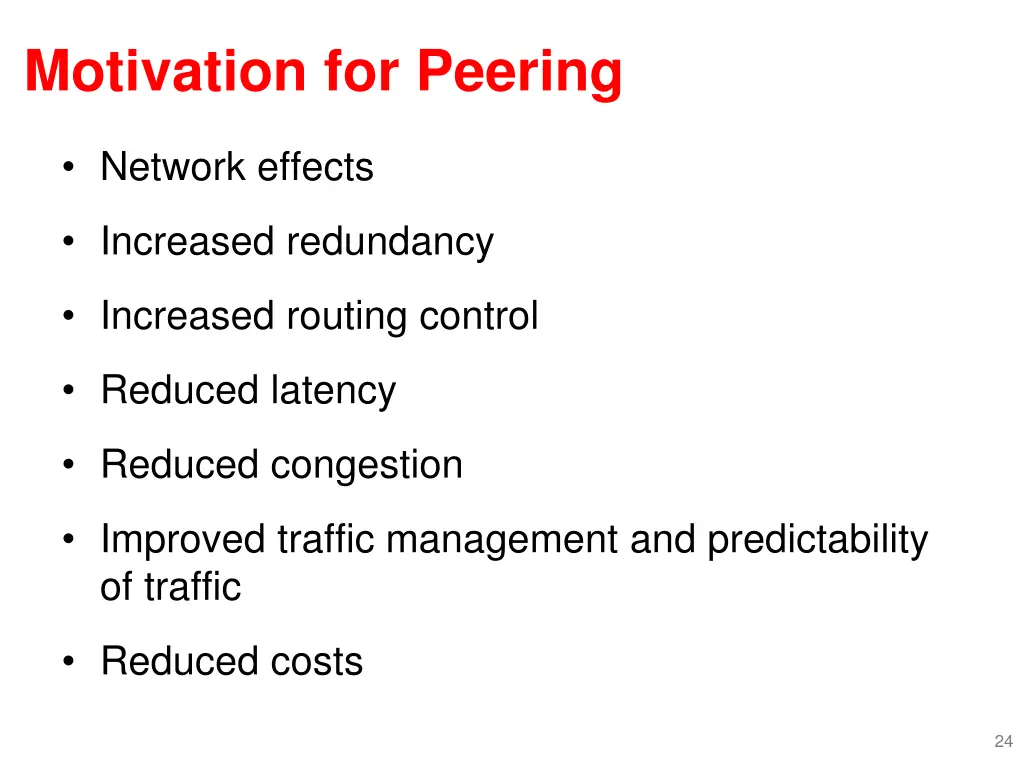 Motivation for Peering

• Network effects

• Increased redundancy

• Increased routing control

• Reduced latency

• Reduced congestion

• Improved traffic management and predictability of traffic

• Reduced costs

24